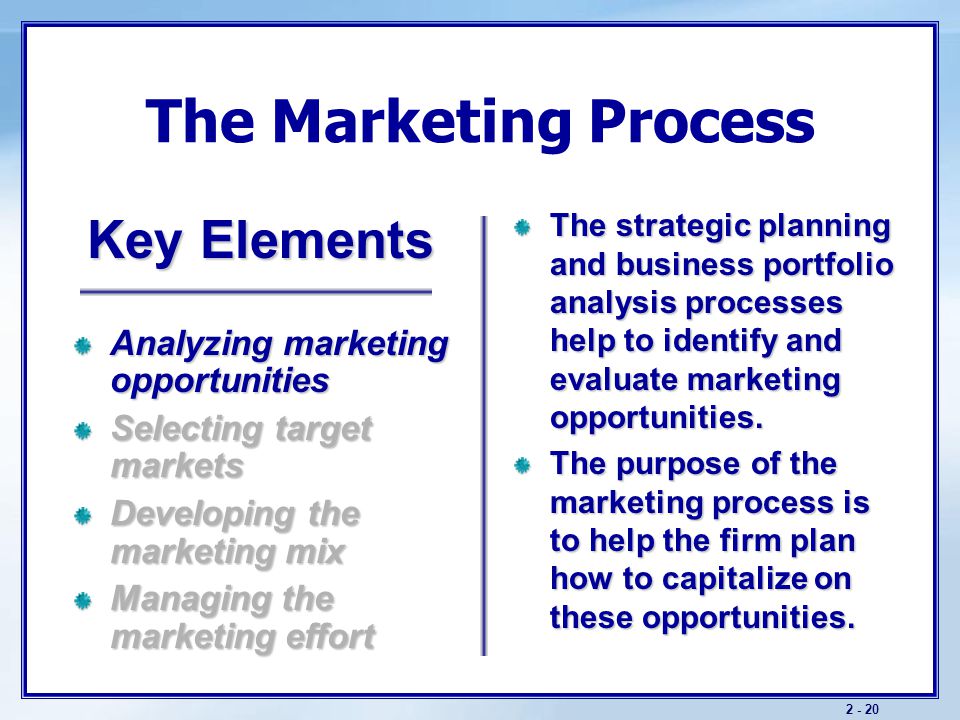 The Marketing Process

Key Elements

Analyzing marketing opportunities

Selecting target markets

Developing the marketing mix

Managing the marketing effort

The strategic planning and business portfolio analysis processes help to identify and evaluate marketing opportunities.

The purpose of the marketing process is to help the firm plan how to capitalize on these opportunities.

2 - 20